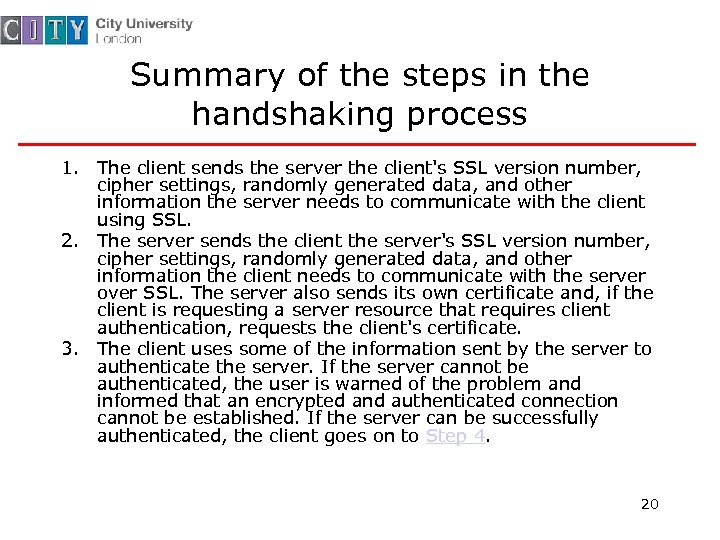 CITY City University London

Summary of the steps in the handshaking process

1. The client sends the server the client's SSL version number, cipher settings, randomly generated data, and other information the server needs to communicate with the client using SSL.
2. The server sends the client the server's SSL version number, cipher settings, randomly generated data, and other information the client needs to communicate with the server over SSL. The server also sends its own certificate and, if the client is requesting a server resource that requires client authentication, requests the client's certificate.
3. The client uses some of the information sent by the server to authenticate the server. If the server cannot be authenticated, the user is warned of the problem and informed that an encrypted and authenticated connection cannot be established. If the server can be successfully authenticated, the client goes on to Step 4.

20